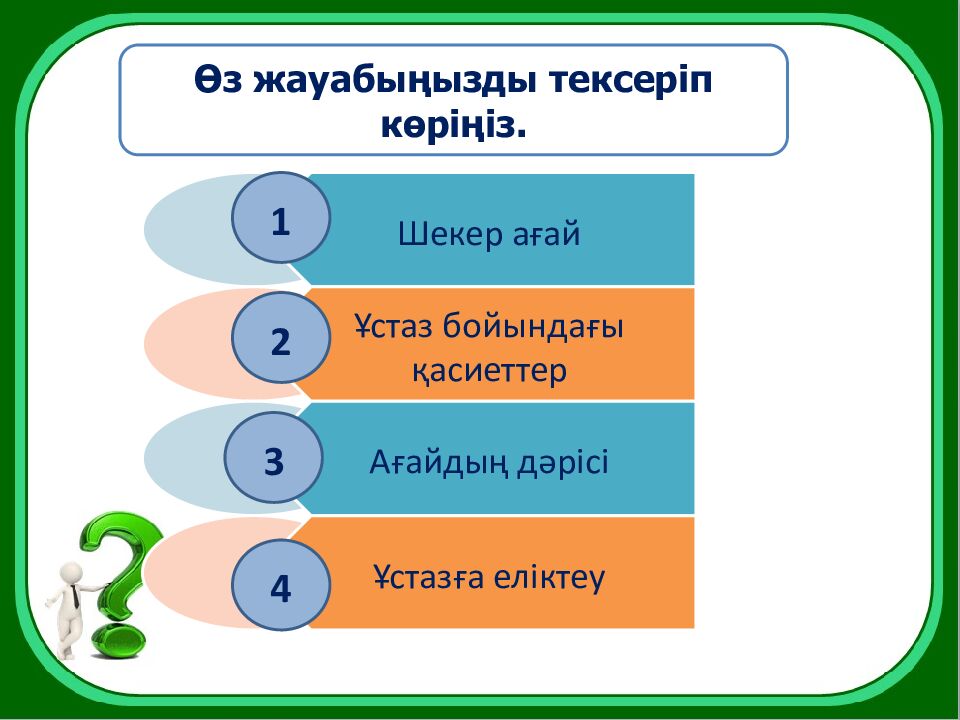 Өз жауабыңызды тексеріп көріңіз.

1
Шекер ағай

2
Ұстаз бойындағы қасиеттер

3
Ағайдың дәрісі

4
Ұстазға еліктеу